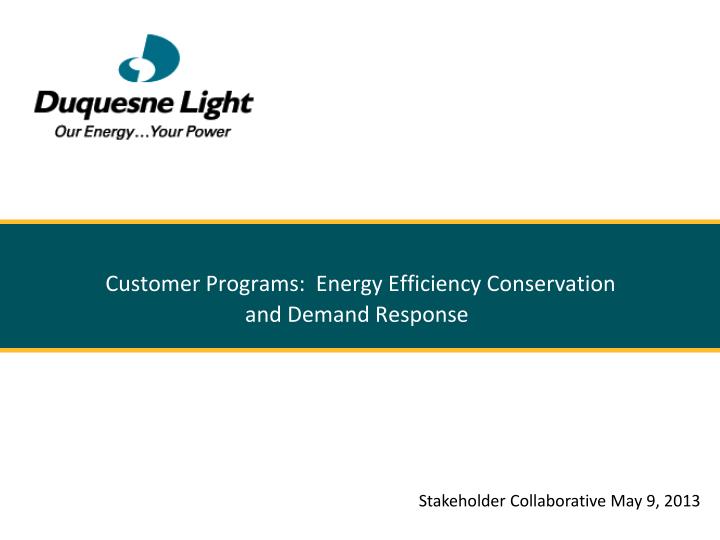 Duquesne Light
Our Energy…Your Power

Customer Programs: Energy Efficiency Conservation and Demand Response

Stakeholder Collaborative May 9, 2013